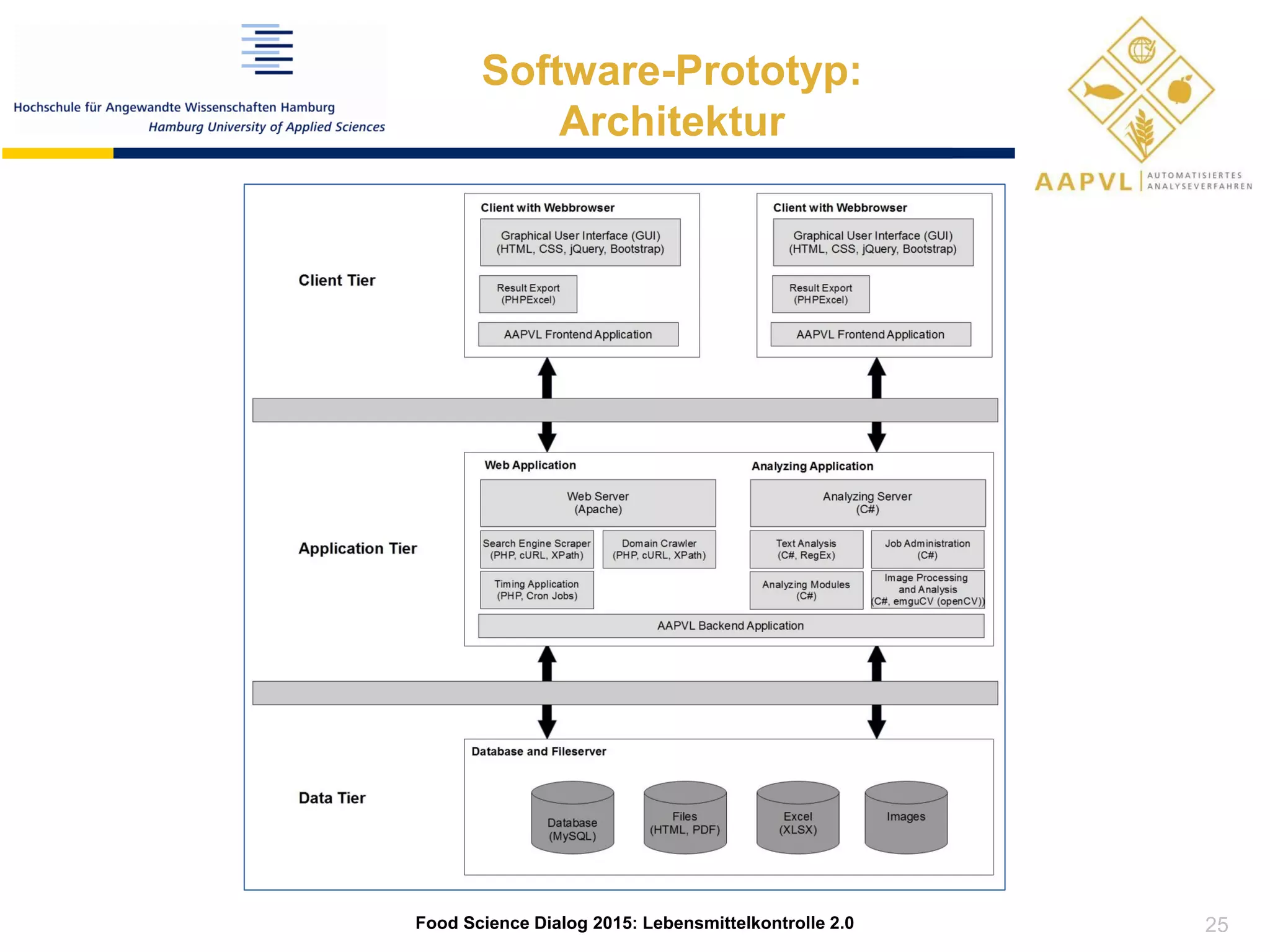 Hochschule für Angewandte Wissenschaften Hamburg
Hamburg University of Applied Sciences

Software-Prototyp: Architektur

AAPVL | AUTOMATISIERTES ANALYSEVERFAHREN

Client Tier

Client with Webbrowser
Graphical User Interface (GUI) (HTML, CSS, jQuery, Bootstrap)
Result Export (PHPExcel)
AAPVL Frontend Application

Client with Webbrowser
Graphical User Interface (GUI) (HTML, CSS, jQuery, Bootstrap)
Result Export (PHPExcel)
AAPVL Frontend Application

Application Tier

Web Application
Web Server (Apache)
Search Engine Scraper (PHP, cURL, XPath)
Domain Crawler (PHP, cURL, XPath)
Timing Application (PHP, Cron Jobs)

Analyzing Application
Analyzing Server (C#)
Text Analysis (C#, RegEx)
Job Administration (C#)
Analyzing Modules (C#)
Image Processing and Analysis (C#, emguCV (openCV))

AAPVL Backend Application

Data Tier

Database and Fileserver
Database (MySQL)
Files (HTML, PDF)
Excel (XLSX)
Images

Food Science Dialog 2015: Lebensmittelkontrolle 2.0

25